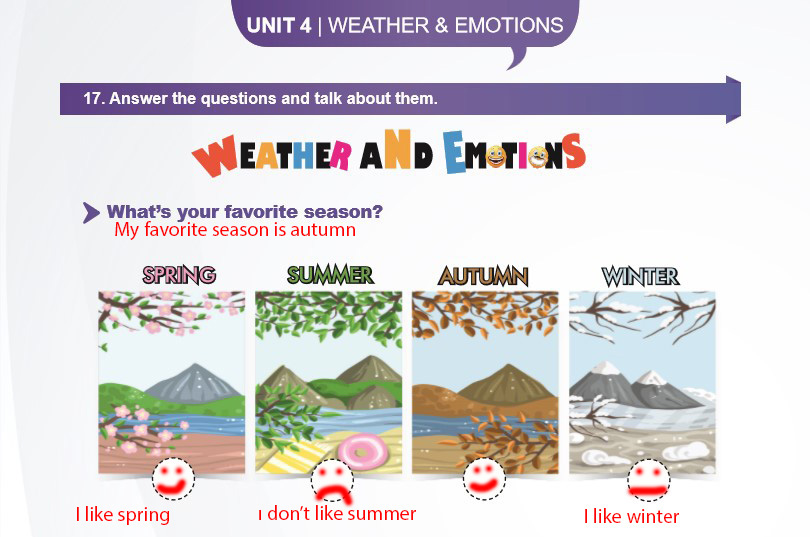 UNIT 4 | WEATHER & EMOTIONS

17. Answer the questions and talk about them.

WEATHER AND EMOTIONS

What's your favorite season?
My favorite season is autumn

SPRING

SUMMER

AUTUMN

WINTER

I like spring

I don't like summer

I like winter